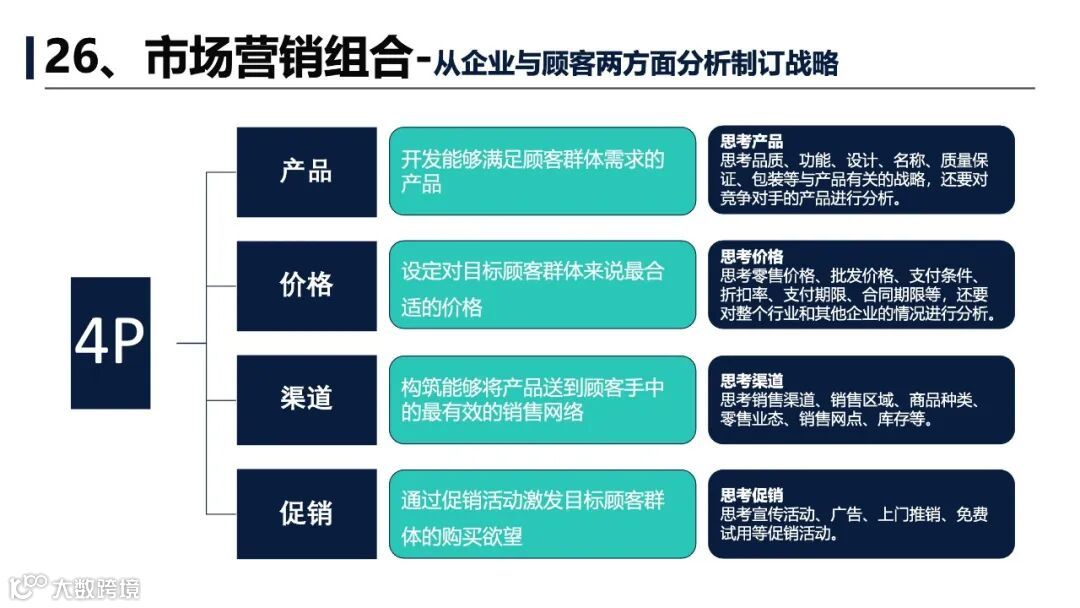 26、市场营销组合-从企业与顾客两方面分析制订战略

4P

产品

开发能够满足顾客群体需求的产品

思考产品
思考品质、功能、设计、名称、质量保证、包装等与产品有关的战略，还要对竞争对手的产品进行分析。

价格

设定对目标顾客群体来说最合适的价格

思考价格
思考零售价格、批发价格、支付条件、折扣率、支付期限、合同期限等，还要对整个行业和其他企业的情况进行分析。

渠道

构筑能够将产品送到顾客手中的最有效的销售网络

思考渠道
思考销售渠道、销售区域、商品种类、零售业态、销售网点、库存等。

促销

通过促销活动激发目标顾客群体的购买欲望

思考促销
思考宣传活动、广告、上门推销、免费试用等促销活动。

大数跨境